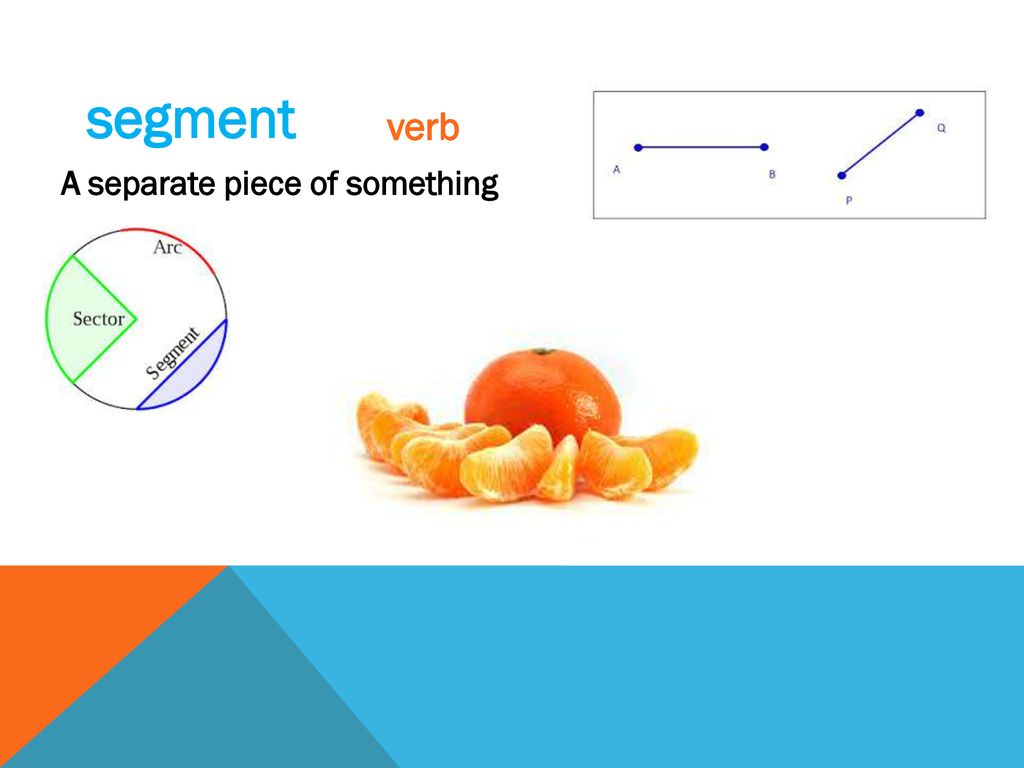 segment verb

A separate piece of something

A B Q P

Arc

Sector

Segment